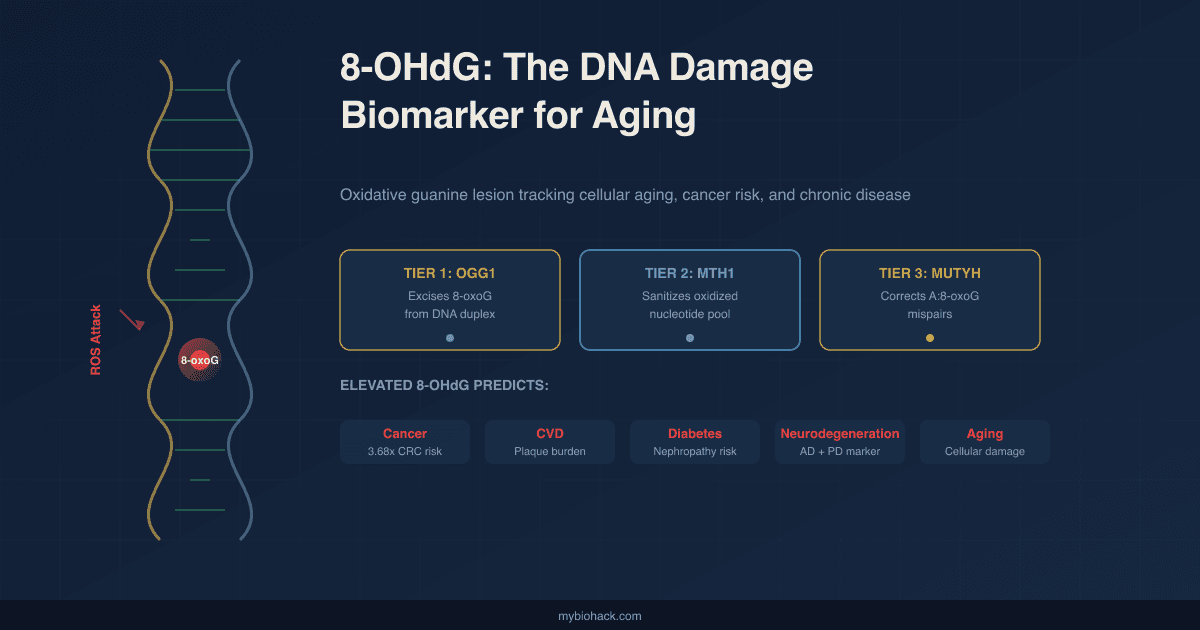 ROS Attack

8-oxoG

8-OHdG: The DNA Damage Biomarker for Aging

Oxidative guanine lesion tracking cellular aging, cancer risk, and chronic disease

TIER 1: OGG1
Excises 8-oxoG from DNA duplex

TIER 2: MTH1
Sanitizes oxidized nucleotide pool

TIER 3: MUTYH
Corrects A:8-oxoG mispairs

ELEVATED 8-OHdG PREDICTS:

Cancer
3.68x CRC risk

CVD
Plaque burden

Diabetes
Nephropathy risk

Neurodegeneration
AD + PD marker

Aging
Cellular damage

mybiohack.com